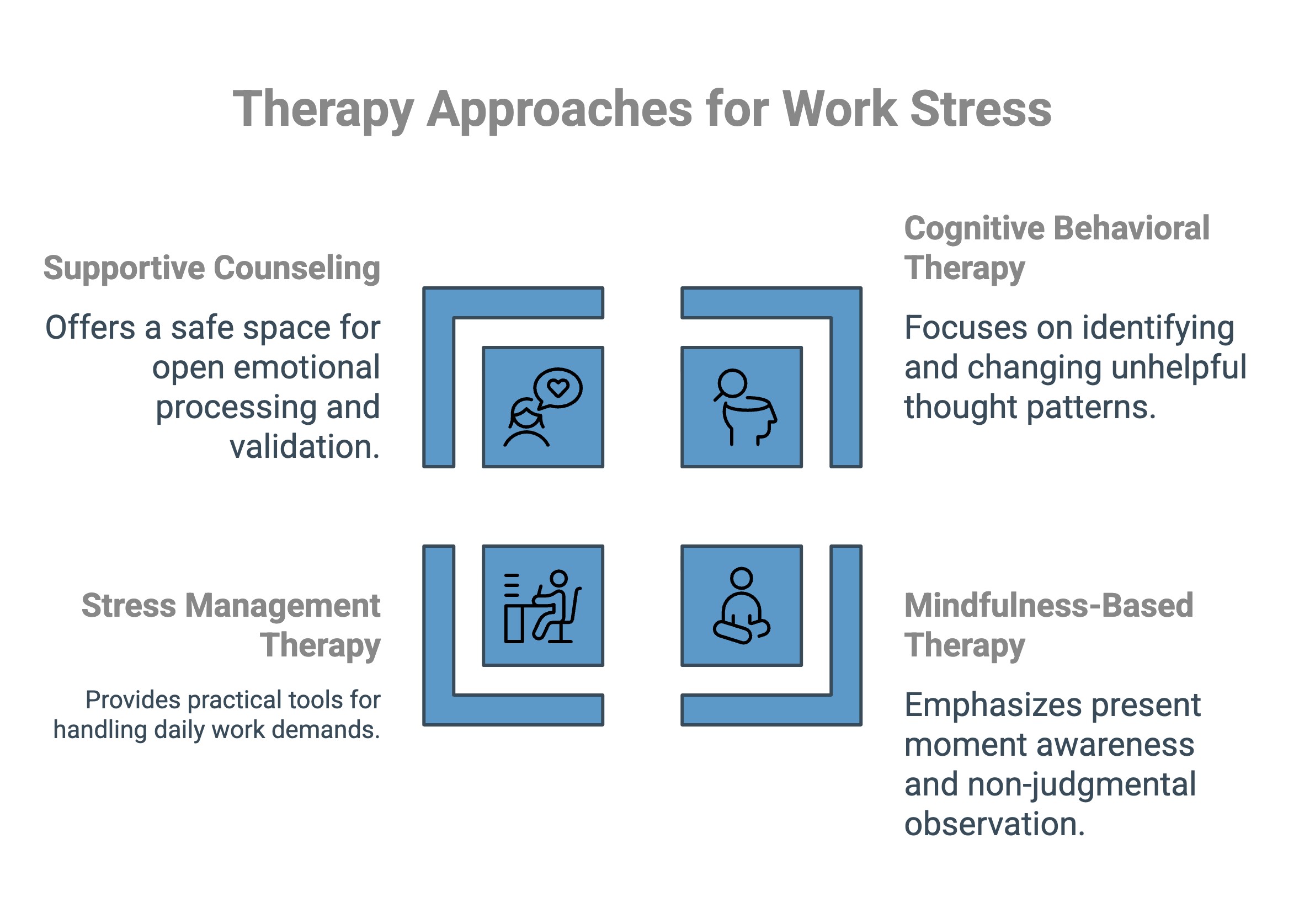 Therapy Approaches for Work Stress

Supportive Counseling

Offers a safe space for open emotional processing and validation.

Cognitive Behavioral Therapy

Focuses on identifying and changing unhelpful thought patterns.

Stress Management Therapy

Provides practical tools for handling daily work demands.

Mindfulness-Based Therapy

Emphasizes present moment awareness and non-judgmental observation.